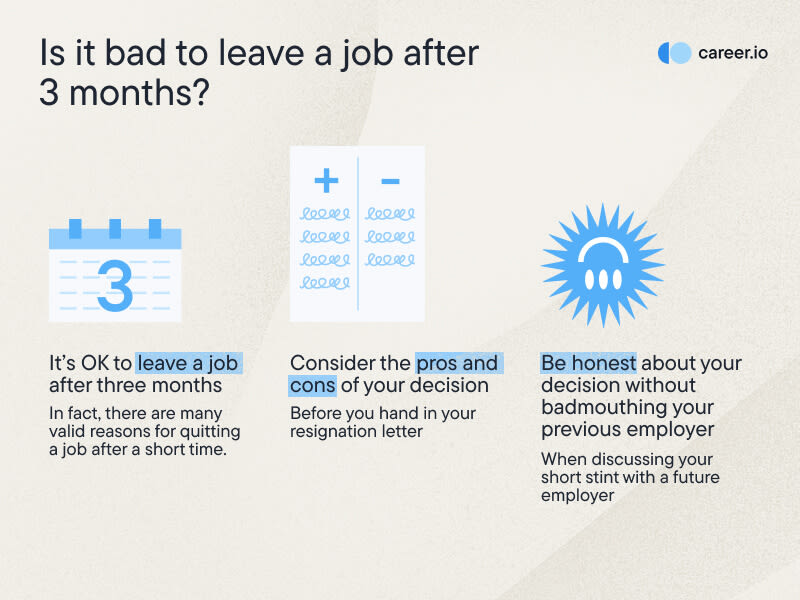 Is it bad to leave a job after 3 months?

career.io

3

It's OK to leave a job after three months

In fact, there are many valid reasons for quitting a job after a short time.

+
−

Consider the pros and cons of your decision

Before you hand in your resignation letter

Be honest about your decision without badmouthing your previous employer

When discussing your short stint with a future employer